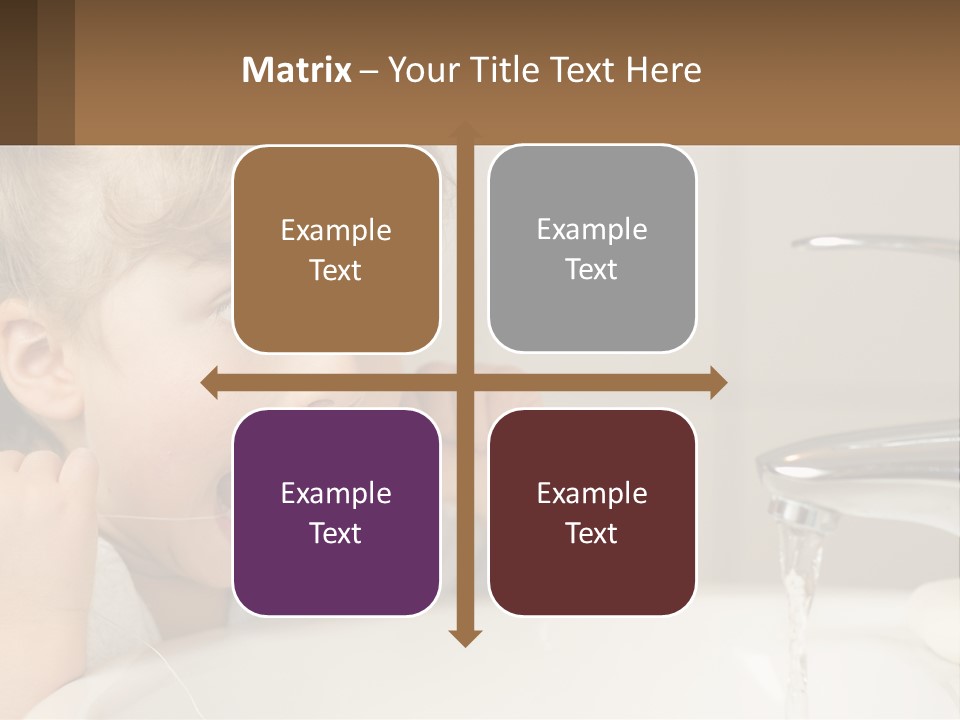 Matrix – Your Title Text Here

Example Text

Example Text

Example Text

Example Text